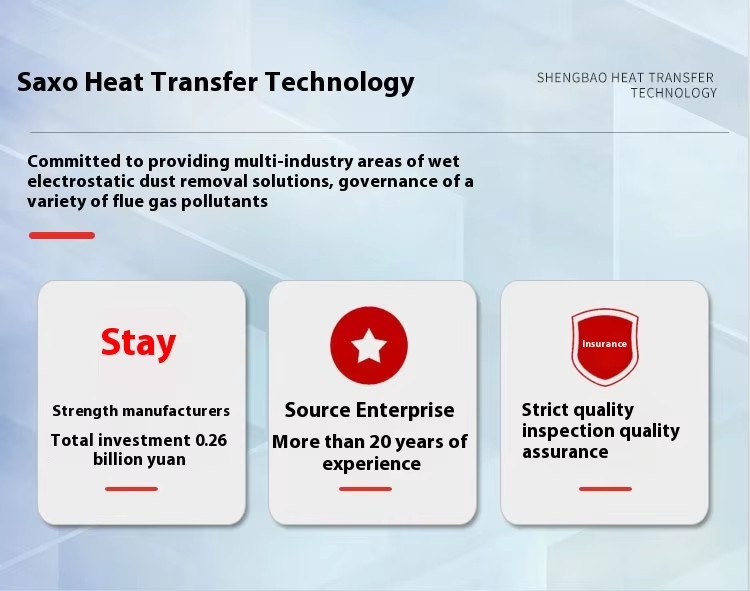 Saxo Heat Transfer Technology

SHENGBAO HEAT TRANSFER TECHNOLOGY

Committed to providing multi-industry areas of wet electrostatic dust removal solutions, governance of a variety of flue gas pollutants

Stay

Strength manufacturers

Total investment 0.26 billion yuan

Source Enterprise

More than 20 years of experience

Insurance

Strict quality inspection quality assurance